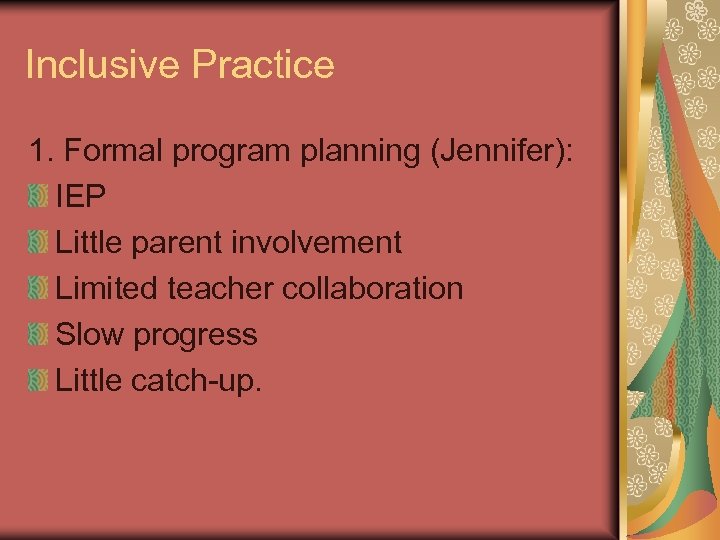 Inclusive Practice

1. Formal program planning (Jennifer):

IEP

Little parent involvement

Limited teacher collaboration

Slow progress

Little catch-up.